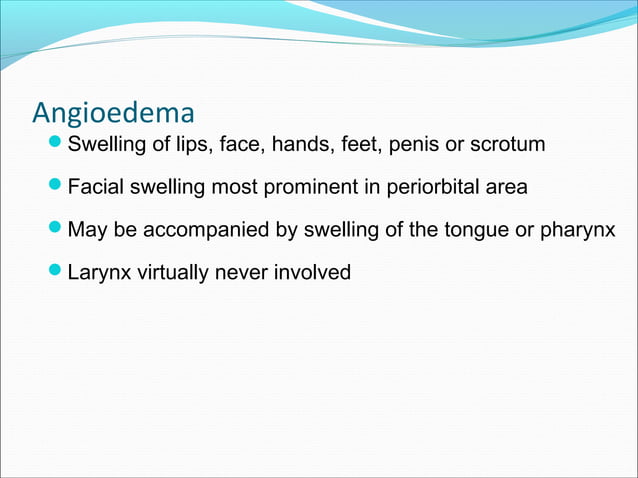 Angioedema

- Swelling of lips, face, hands, feet, penis or scrotum
- Facial swelling most prominent in periorbital area
- May be accompanied by swelling of the tongue or pharynx
- Larynx virtually never involved